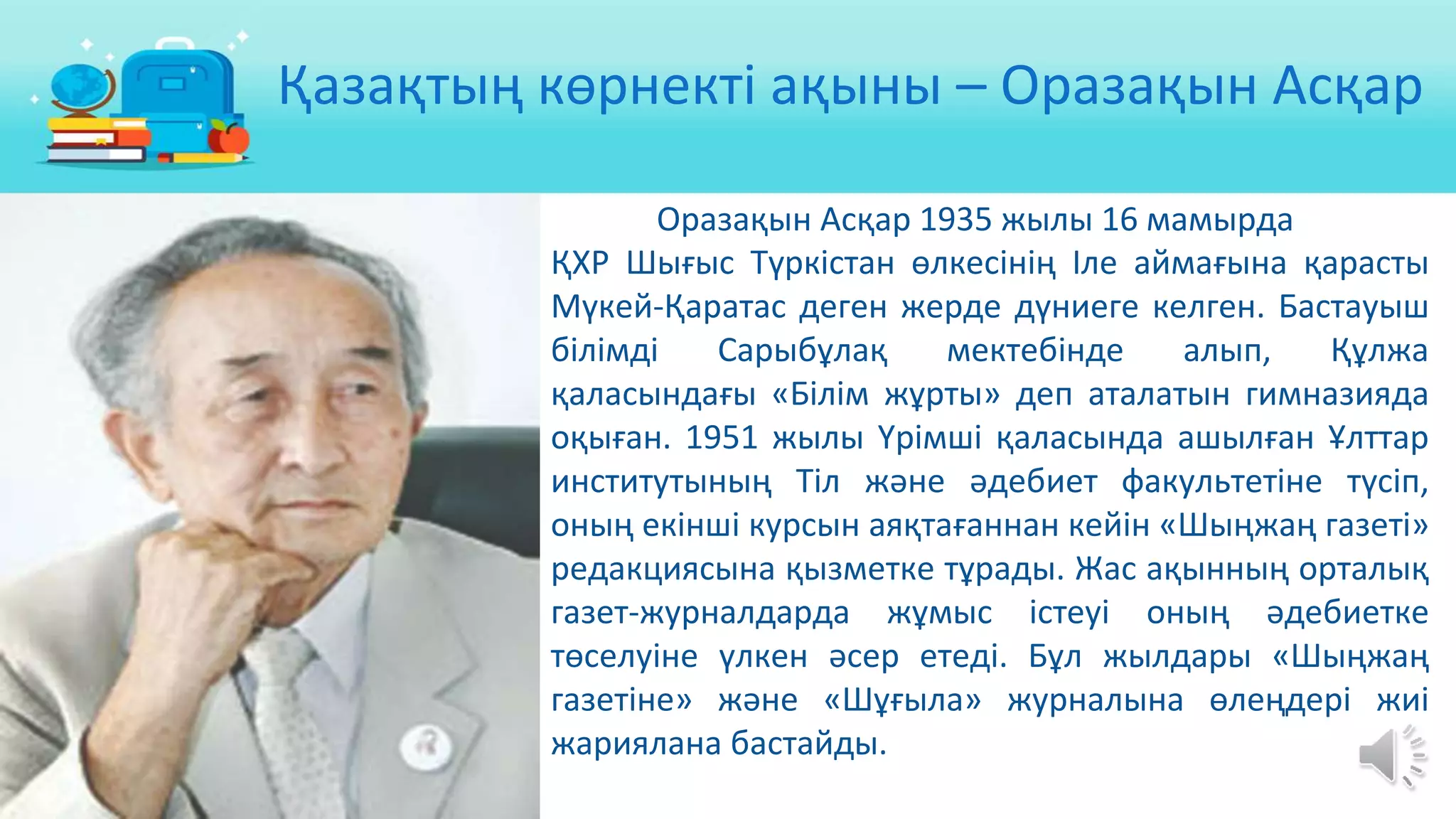 Қазақтың көрнекті ақыны – Оразақын Асқар

Оразақын Асқар 1935 жылы 16 мамырда ҚХР Шығыс Түркістан өлкесінің Іле аймағына қарасты Мүкей-Қаратас деген жерде дүниеге келген. Бастауыш білімді Сарыбұлақ мектебінде алып, Құлжа қаласындағы «Білім жұрты» деп аталатын гимназияда оқыған. 1951 жылы Үрімші қаласында ашылған Ұлттар институтының Тіл және әдебиет факультетіне түсіп, оның екінші курсын аяқтағаннан кейін «Шыңжаң газеті» редакциясына қызметке тұрады. Жас ақынның орталық газет-журналдарда жұмыс істеуі оның әдебиетке төселуіне үлкен әсер етеді. Бұл жылдары «Шыңжаң газетіне» және «Шұғыла» журналына өлеңдері жиі жариялана бастайды.